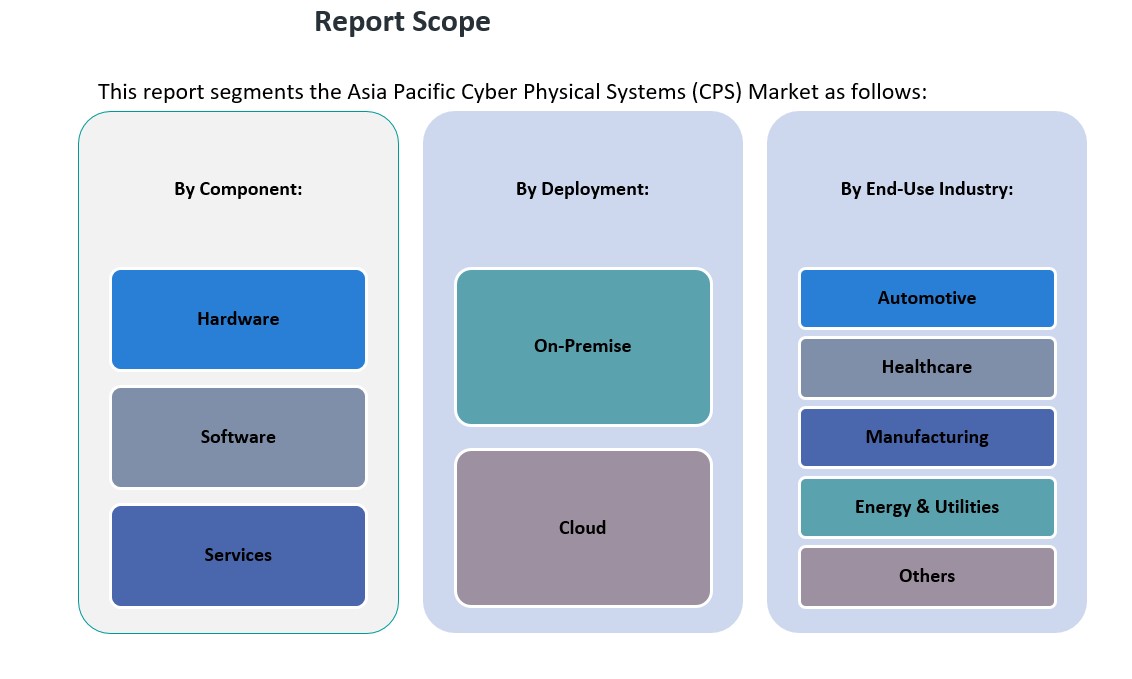 Report Scope

This report segments the Asia Pacific Cyber Physical Systems (CPS) Market as follows:

By Component:

Hardware

Software

Services

By Deployment:

On-Premise

Cloud

By End-Use Industry:

Automotive

Healthcare

Manufacturing

Energy & Utilities

Others